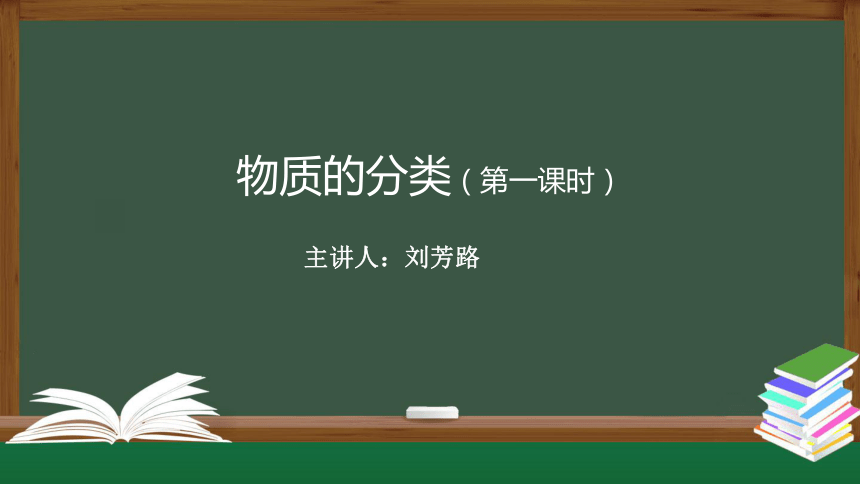 物质的分类（第一课时）

主讲人：刘芳路